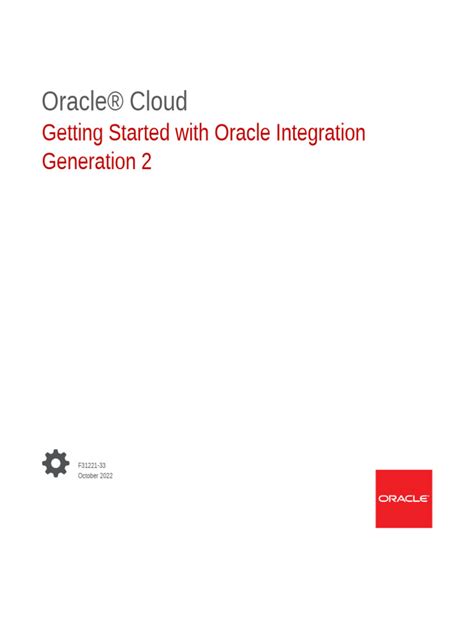 Oracle® Cloud
Getting Started with Oracle Integration Generation 2

F31221-33
October 2022

ORACLE